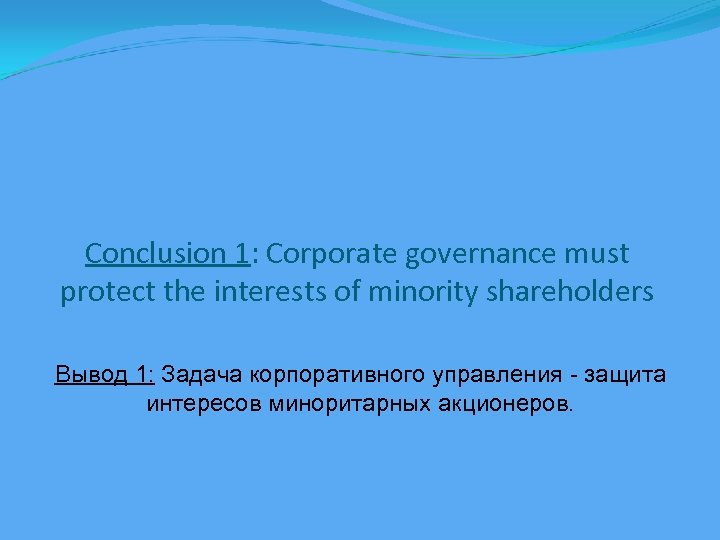 Conclusion 1: Corporate governance must protect the interests of minority shareholders

Вывод 1: Задача корпоративного управления - защита интересов миноритарных акционеров.